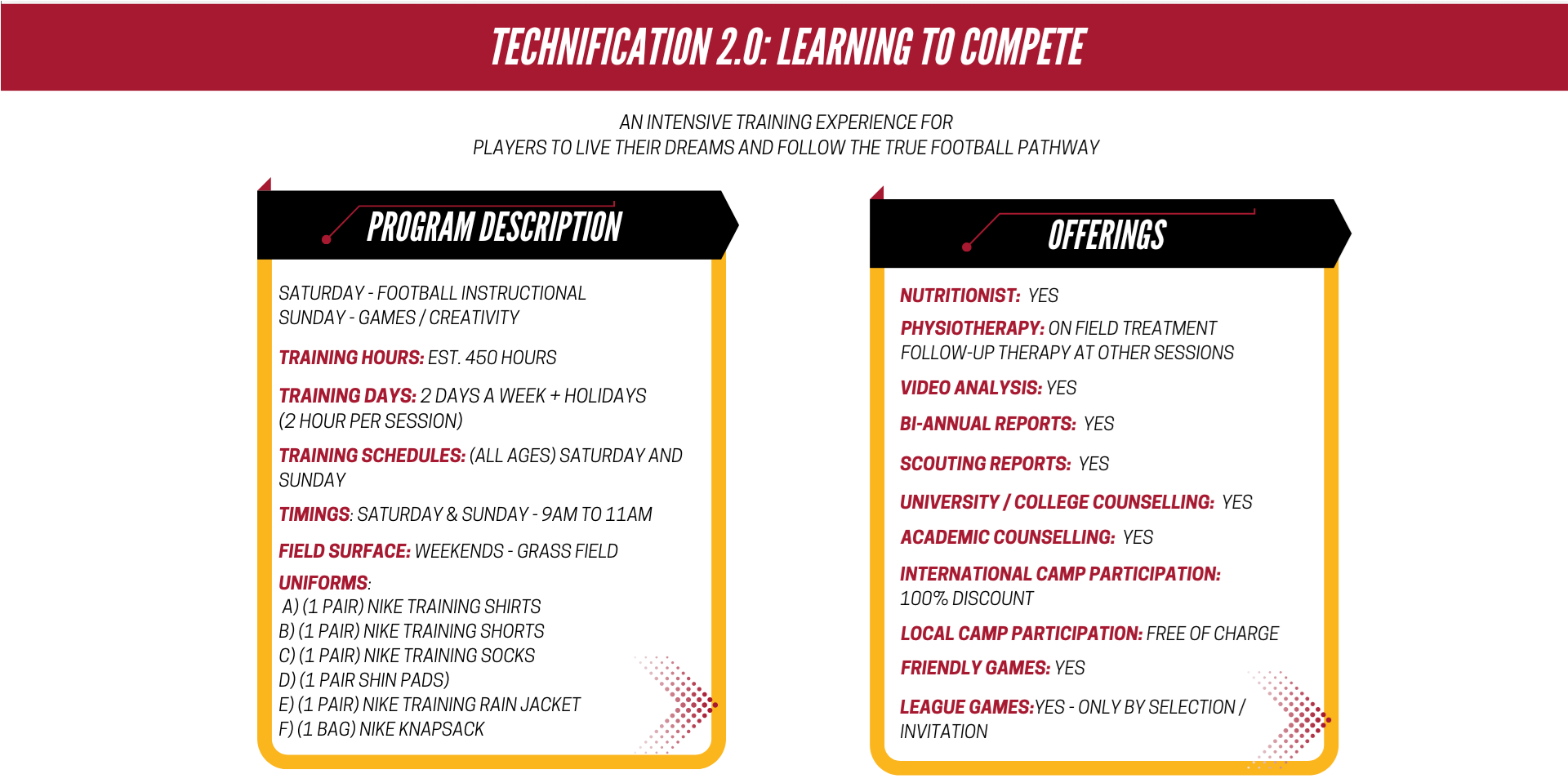 TECHNIFICATION 2.0: LEARNING TO COMPETE

AN INTENSIVE TRAINING EXPERIENCE FOR PLAYERS TO LIVE THEIR DREAMS AND FOLLOW THE TRUE FOOTBALL PATHWAY

PROGRAM DESCRIPTION

SATURDAY - FOOTBALL INSTRUCTIONAL
SUNDAY - GAMES / CREATIVITY

TRAINING HOURS: EST. 450 HOURS

TRAINING DAYS: 2 DAYS A WEEK + HOLIDAYS (2 HOUR PER SESSION)

TRAINING SCHEDULES: (ALL AGES) SATURDAY AND SUNDAY

TIMINGS: SATURDAY & SUNDAY - 9AM TO 11AM

FIELD SURFACE: WEEKENDS - GRASS FIELD

UNIFORMS:
A) (1 PAIR) NIKE TRAINING SHIRTS
B) (1 PAIR) NIKE TRAINING SHORTS
C) (1 PAIR) NIKE TRAINING SOCKS
D) (1 PAIR SHIN PADS)
E) (1 PAIR) NIKE TRAINING RAIN JACKET
F) (1 BAG) NIKE KNAPSACK

OFFERINGS

NUTRITIONIST: YES

PHYSIOTHERAPY: ON FIELD TREATMENT FOLLOW-UP THERAPY AT OTHER SESSIONS

VIDEO ANALYSIS: YES

BI-ANNUAL REPORTS: YES

SCOUTING REPORTS: YES

UNIVERSITY / COLLEGE COUNSELLING: YES

ACADEMIC COUNSELLING: YES

INTERNATIONAL CAMP PARTICIPATION: 100% DISCOUNT

LOCAL CAMP PARTICIPATION: FREE OF CHARGE

FRIENDLY GAMES: YES

LEAGUE GAMES:YES - ONLY BY SELECTION / INVITATION